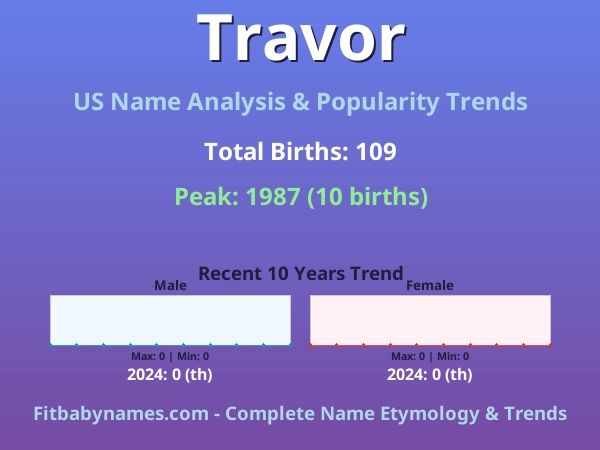 Travor

US Name Analysis & Popularity Trends

Total Births: 109

Peak: 1987 (10 births)

Recent 10 Years Trend

Male

Max: 0 | Min: 0

2024: 0 (th)

Female

Max: 0 | Min: 0

2024: 0 (th)

Fitbabynames.com - Complete Name Etymology & Trends